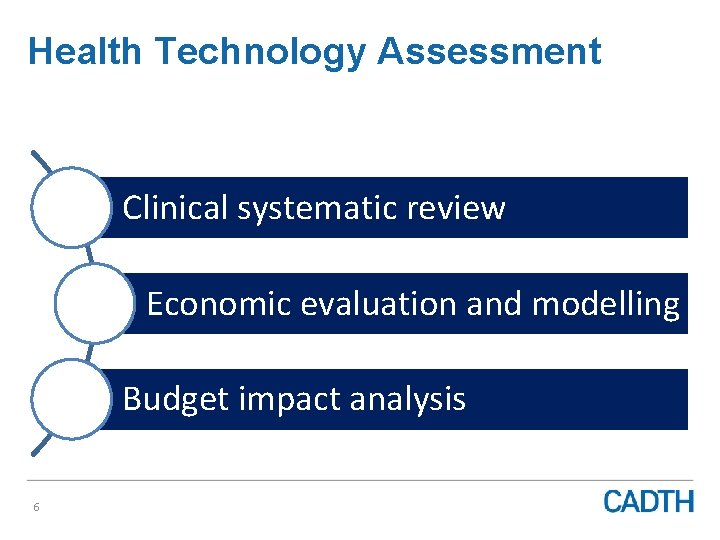 Health Technology Assessment

Clinical systematic review

Economic evaluation and modelling

Budget impact analysis

6

CADTH